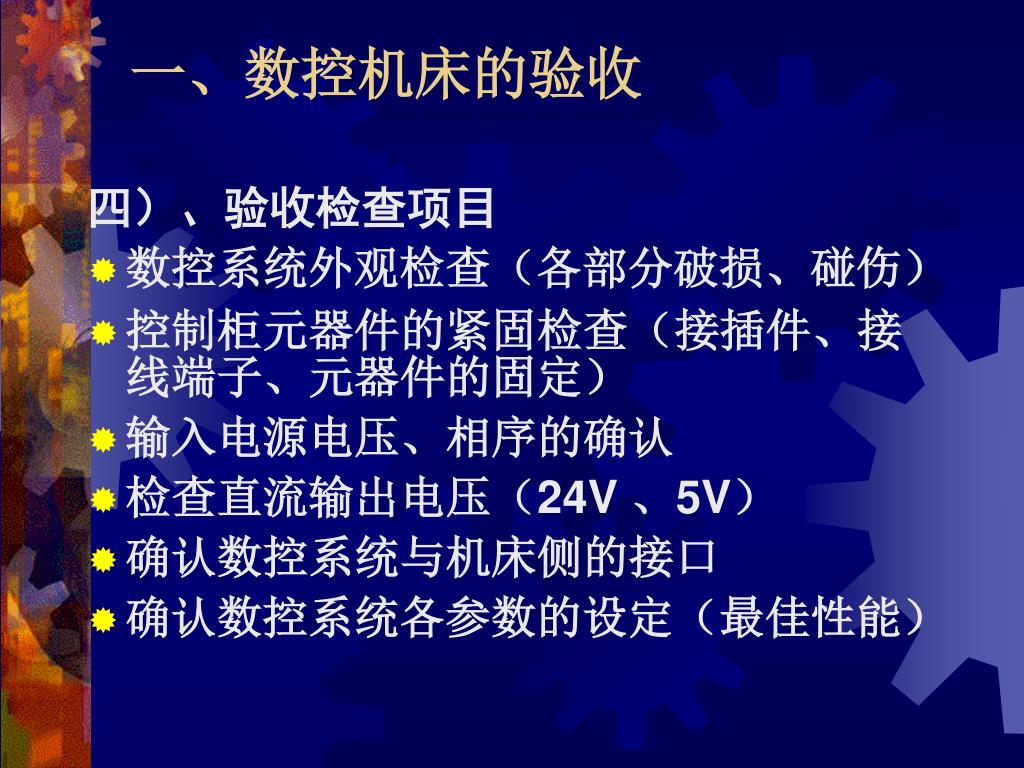 一、数控机床的验收

四）、验收检查项目

数控系统外观检查（各部分破损、碰伤）

控制柜元器件的紧固检查（接插件、接线端子、元器件的固定）

输入电源电压、相序的确认

检查直流输出电压（24V 、5V）

确认数控系统与机床侧的接口

确认数控系统各参数的设定（最佳性能）